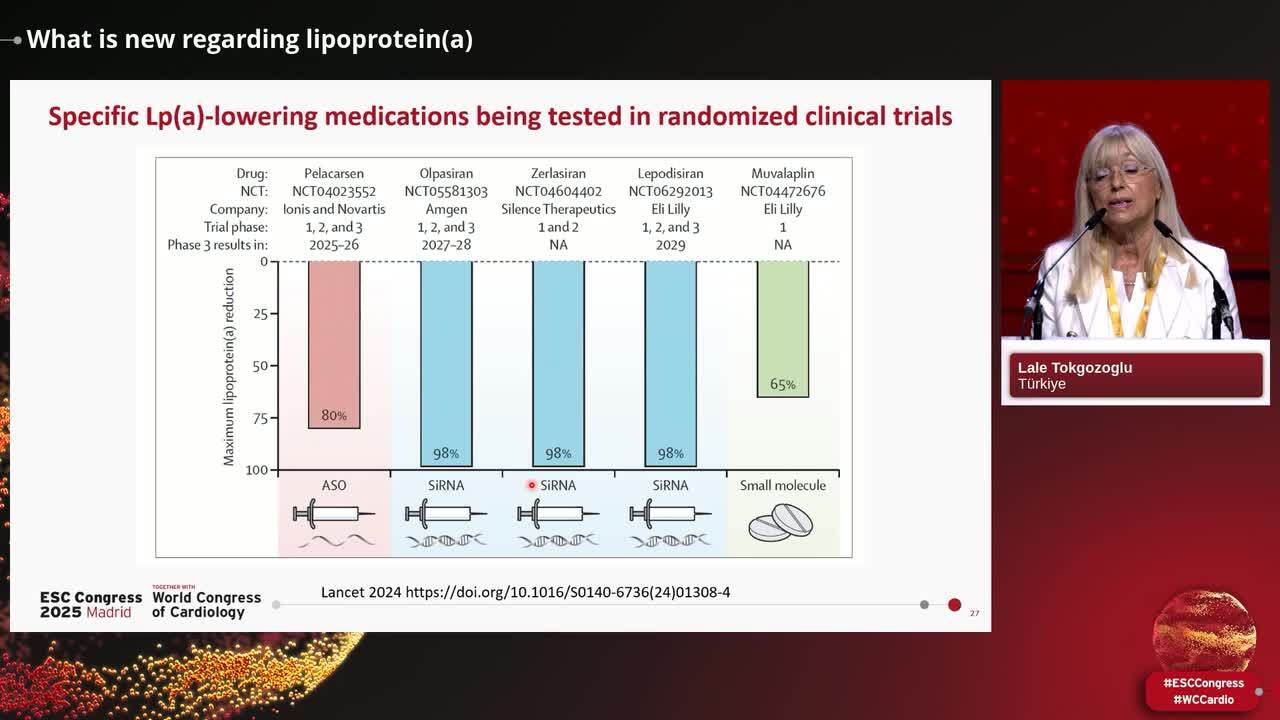 What is new regarding lipoprotein(a)

Specific Lp(a)-lowering medications being tested in randomized clinical trials

| Drug: | Pelacarsen | Olpasiran | Zerlasiran | Lepodisiran | Muvalaplin |
|---|---|---|---|---|---|
| NCT: | NCT04023552 | NCT05581303 | NCT04604402 | NCT06292013 | NCT04472676 |
| Company: | Ionis and Novartis | Amgen | Silence Therapeutics | Eli Lilly | Eli Lilly |
| Trial phase: | 1, 2, and 3 | 1, 2, and 3 | 1 and 2 | 1, 2, and 3 | 1 |
| Phase 3 results in: | 2025–26 | 2027–28 | NA | 2029 | NA |

Maximum lipoprotein(a) reduction
0
25
50
75
100

80%
98%
98%
98%
65%

ASO
SiRNA
SiRNA
SiRNA
Small molecule

ESC Congress 2025 Madrid
TOGETHER WITH World Congress of Cardiology

Lancet 2024 https://doi.org/10.1016/S0140-6736(24)01308-4

27

Lale Tokgozoglu
Türkiye

#ESCCongress
#WCCardio